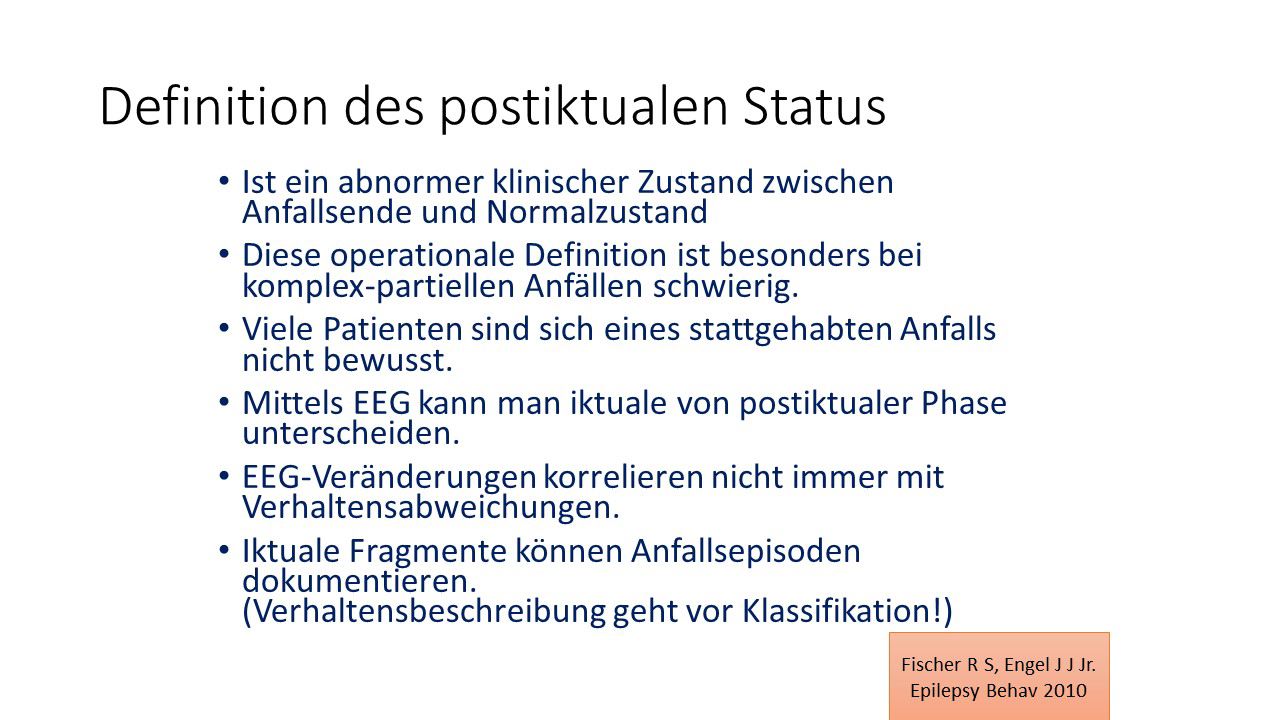 Definition des postiktualen Status

• Ist ein abnormer klinischer Zustand zwischen Anfallsende und Normalzustand
• Diese operationale Definition ist besonders bei komplex-partiellen Anfällen schwierig.
• Viele Patienten sind sich eines stattgehabten Anfalls nicht bewusst.
• Mittels EEG kann man iktuale von postiktualer Phase unterscheiden.
• EEG-Veränderungen korrelieren nicht immer mit Verhaltensabweichungen.
• Iktuale Fragmente können Anfallsepisoden dokumentieren.
(Verhaltensbeschreibung geht vor Klassifikation!)

Fischer R S, Engel J J Jr.
Epilepsy Behav 2010